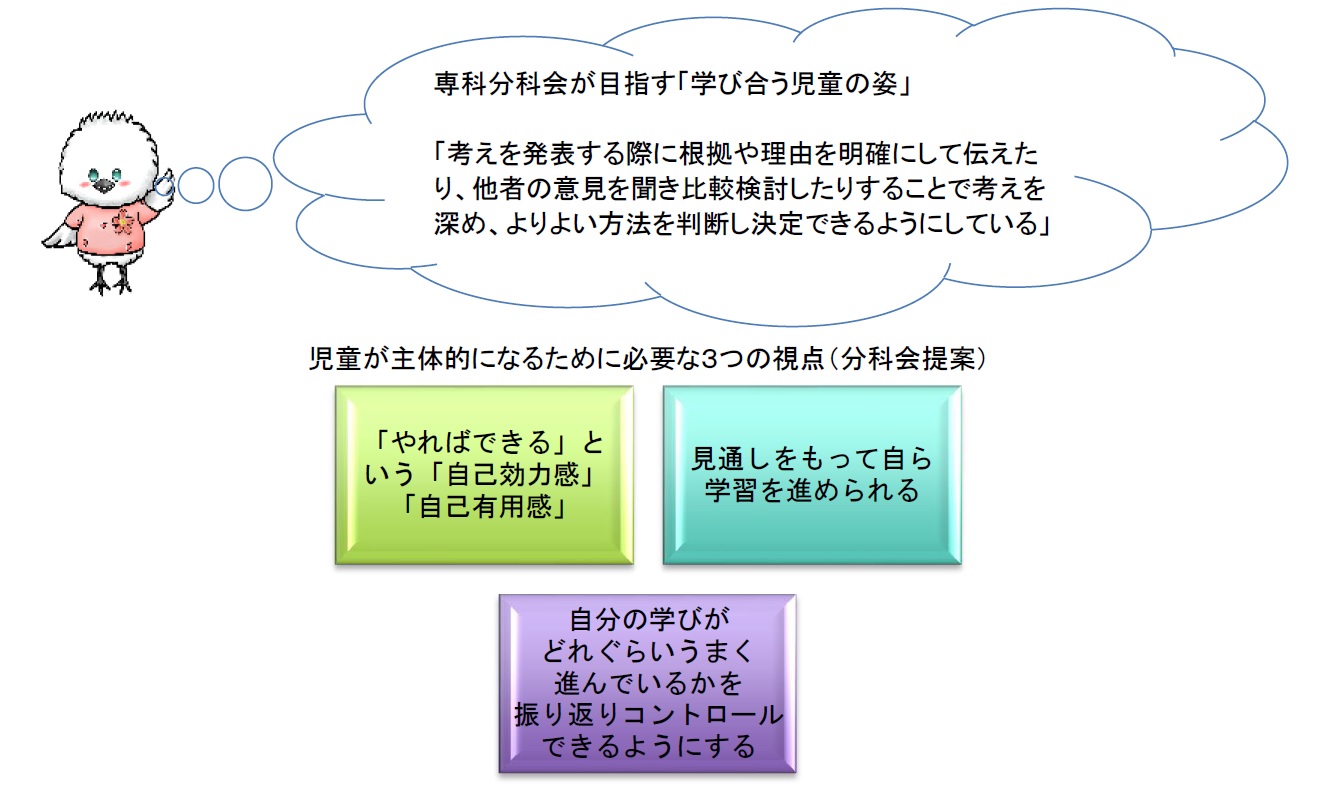 専科分科会が目指す「学び合う児童の姿」

「考えを発表する際に根拠や理由を明確にして伝えたり、他者の意見を聞き比較検討したりすることで考えを深め、よりよい方法を判断し決定できるようにしている」

児童が主体的になるために必要な3つの視点（分科会提案）

「やればできる」という「自己効力感」「自己有用感」

見通しをもって自ら学習を進められる

自分の学びがどれぐらいうまく進んでいるかを振り返りコントロールできるようにする